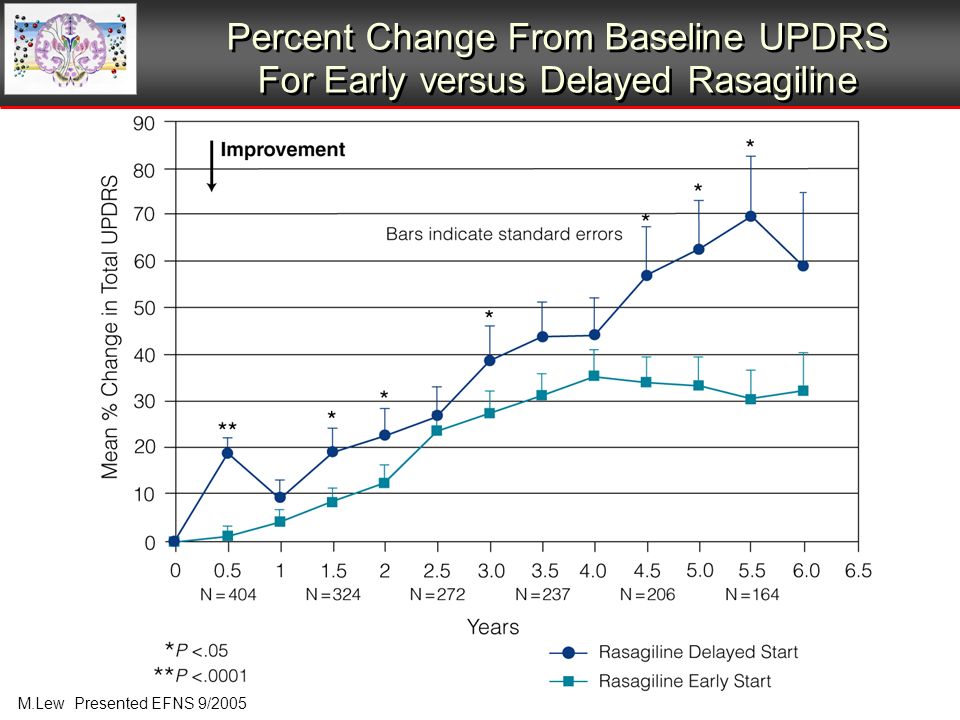 Percent Change From Baseline UPDRS For Early versus Delayed Rasagiline

Mean % Change in Total UPDRS

90
80
70
60
50
40
30
20
10
0

Improvement

Bars indicate standard errors

**
*
*
*
*
*
*

0
0.5
1
1.5
2
2.5
3.0
3.5
4.0
4.5
5.0
5.5
6.0
6.5

N = 404
N = 324
N = 272
N = 237
N = 206
N = 164

Years

*P <.05
**P <.0001

Rasagiline Delayed Start
Rasagiline Early Start

M.Lew Presented EFNS 9/2005